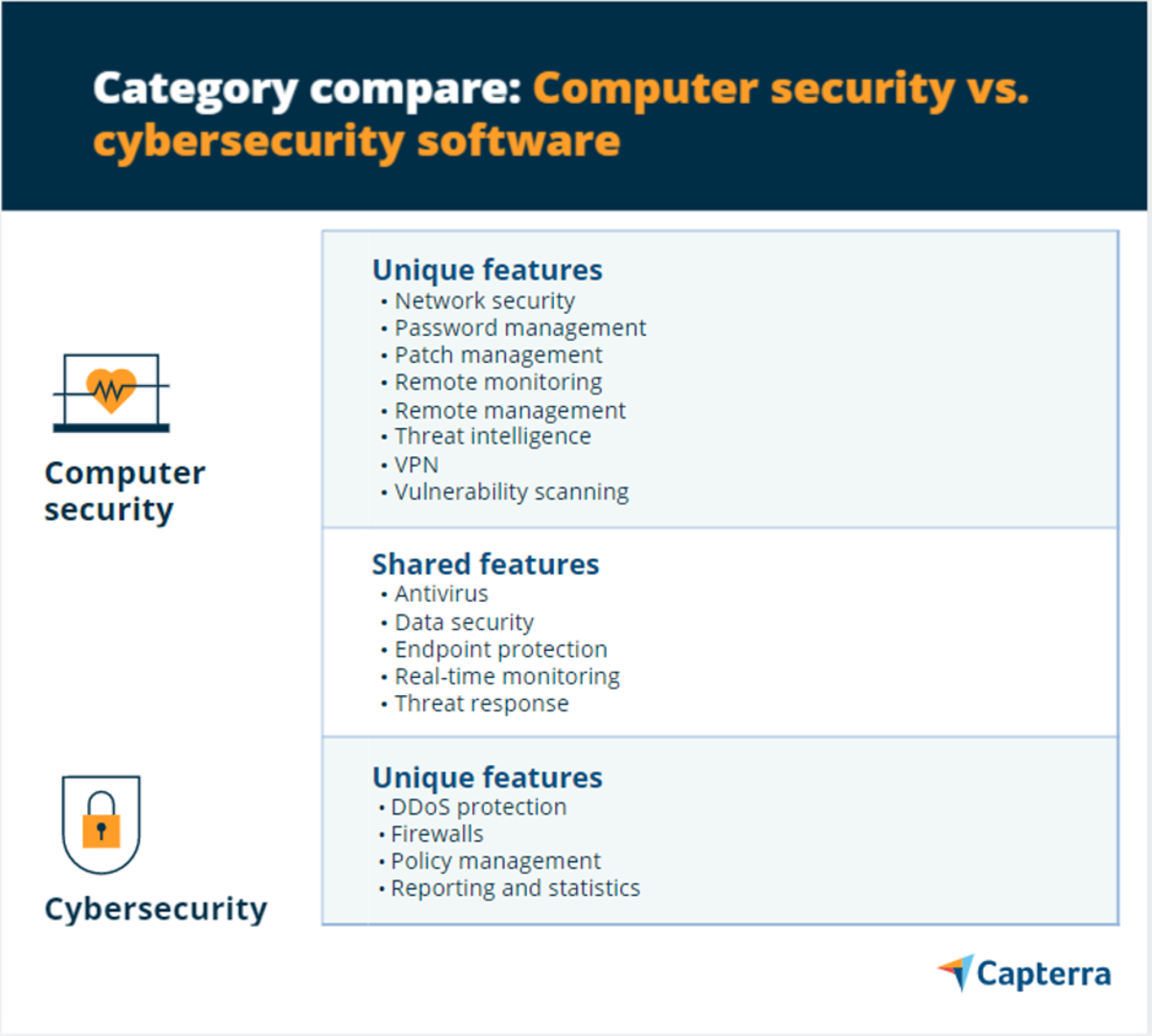 Category compare: Computer security vs. cybersecurity software

Computer security

Unique features
• Network security
• Password management
• Patch management
• Remote monitoring
• Remote management
• Threat intelligence
• VPN
• Vulnerability scanning

Shared features
• Antivirus
• Data security
• Endpoint protection
• Real-time monitoring
• Threat response

Cybersecurity

Unique features
• DDoS protection
• Firewalls
• Policy management
• Reporting and statistics

Capterra